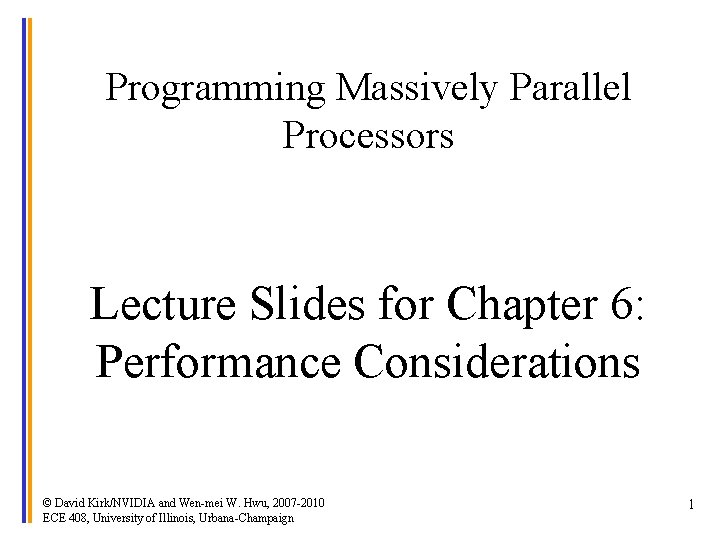 Programming Massively Parallel Processors

Lecture Slides for Chapter 6: Performance Considerations

© David Kirk/NVIDIA and Wen-mei W. Hwu, 2007-2010
ECE 408, University of Illinois, Urbana-Champaign

1